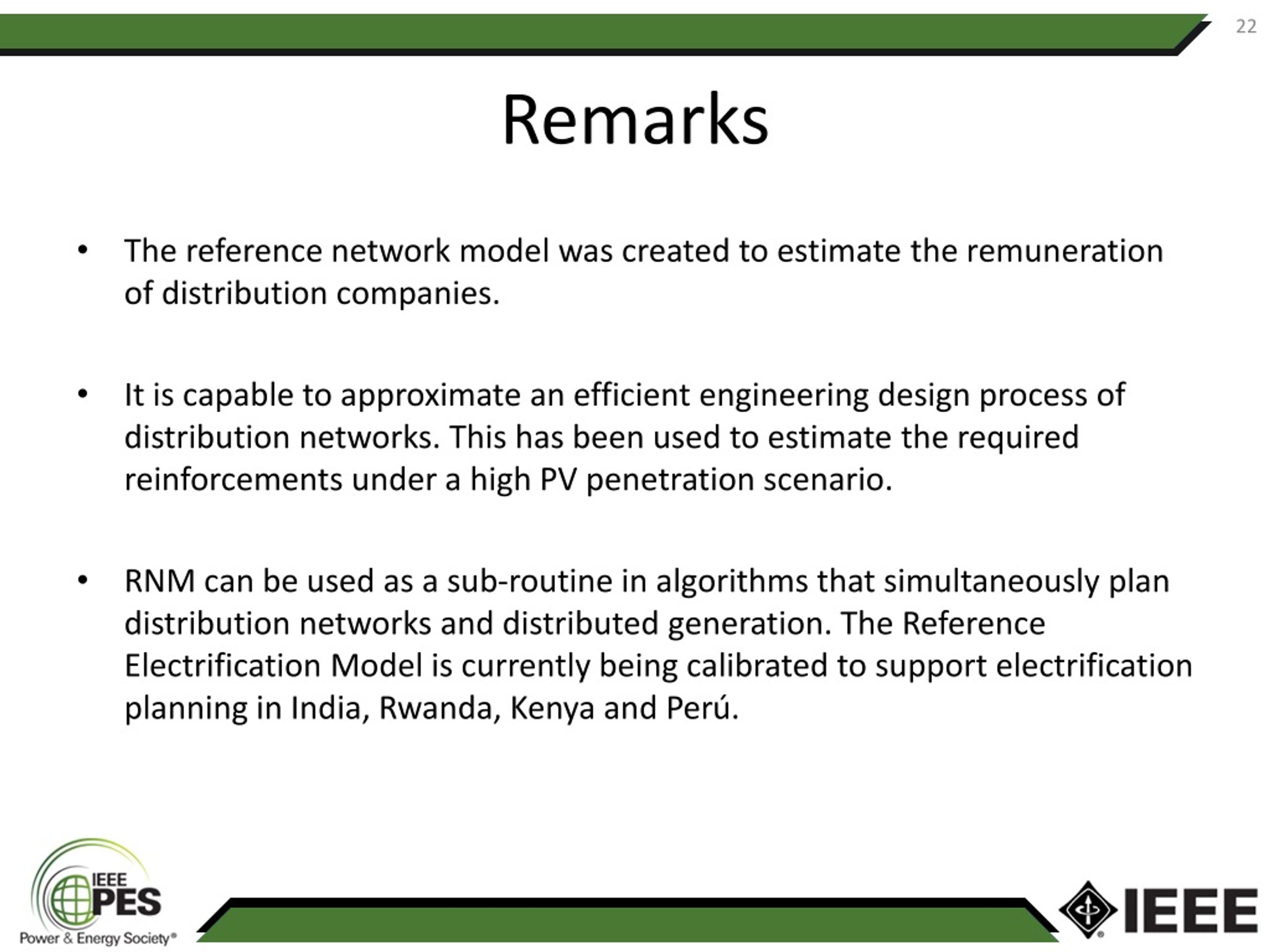 22

Remarks

• The reference network model was created to estimate the remuneration of distribution companies.

• It is capable to approximate an efficient engineering design process of distribution networks. This has been used to estimate the required reinforcements under a high PV penetration scenario.

• RNM can be used as a sub-routine in algorithms that simultaneously plan distribution networks and distributed generation. The Reference Electrification Model is currently being calibrated to support electrification planning in India, Rwanda, Kenya and Perú.

IEEE PES Power & Energy Society®

IEEE